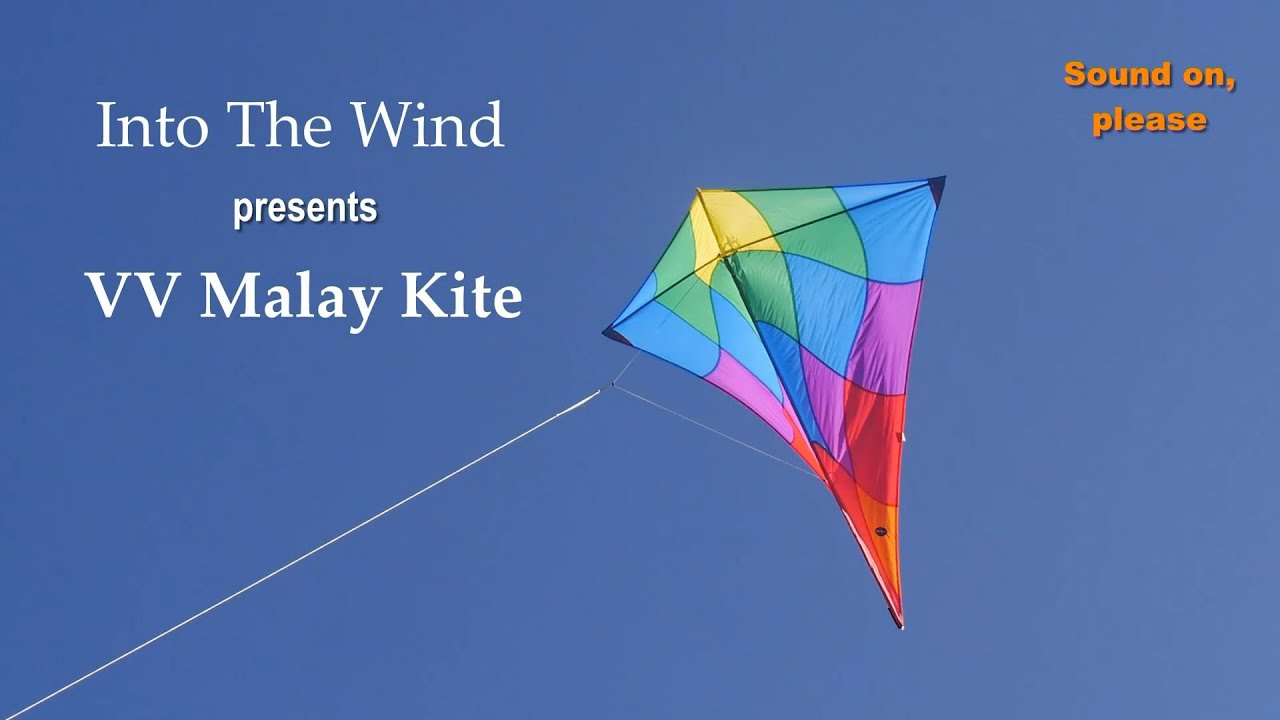 Into The Wind

presents

VV Malay Kite

Sound on, please